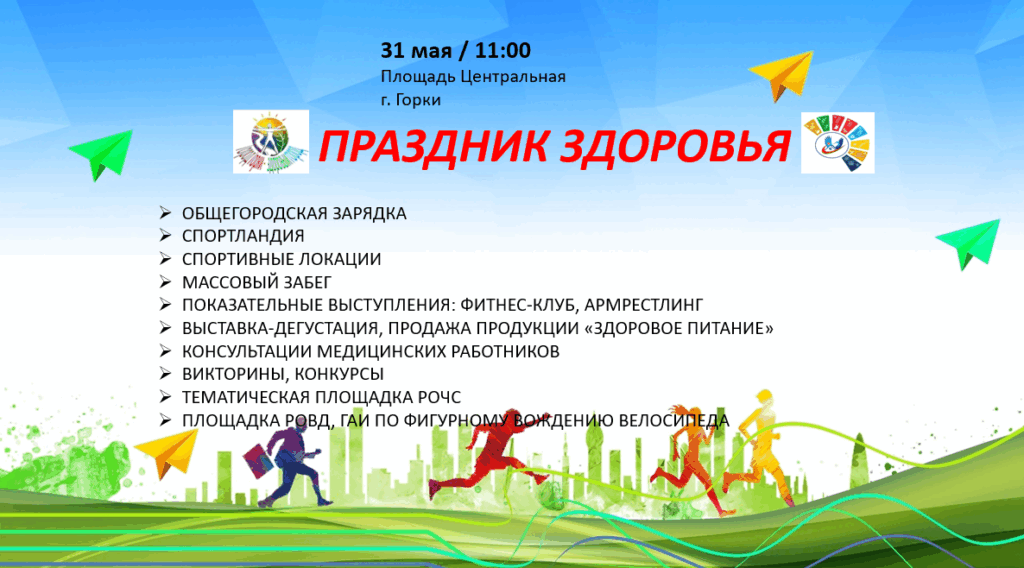 31 мая / 11:00
Площадь Центральная
г. Горки

ПРАЗДНИК ЗДОРОВЬЯ

➢ ОБЩЕГОРОДСКАЯ ЗАРЯДКА
➢ СПОРТЛАНДИЯ
➢ СПОРТИВНЫЕ ЛОКАЦИИ
➢ МАССОВЫЙ ЗАБЕГ
➢ ПОКАЗАТЕЛЬНЫЕ ВЫСТУПЛЕНИЯ: ФИТНЕС-КЛУБ, АРМРЕСТЛИНГ
➢ ВЫСТАВКА-ДЕГУСТАЦИЯ, ПРОДАЖА ПРОДУКЦИИ «ЗДОРОВОЕ ПИТАНИЕ»
➢ КОНСУЛЬТАЦИИ МЕДИЦИНСКИХ РАБОТНИКОВ
➢ ВИКТОРИНЫ, КОНКУРСЫ
➢ ТЕМАТИЧЕСКАЯ ПЛОЩАДКА РОЧС
➢ ПЛОЩАДКА РОВД, ГАИ ПО ФИГУРНОМУ ВОЖДЕНИЮ ВЕЛОСИПЕДА